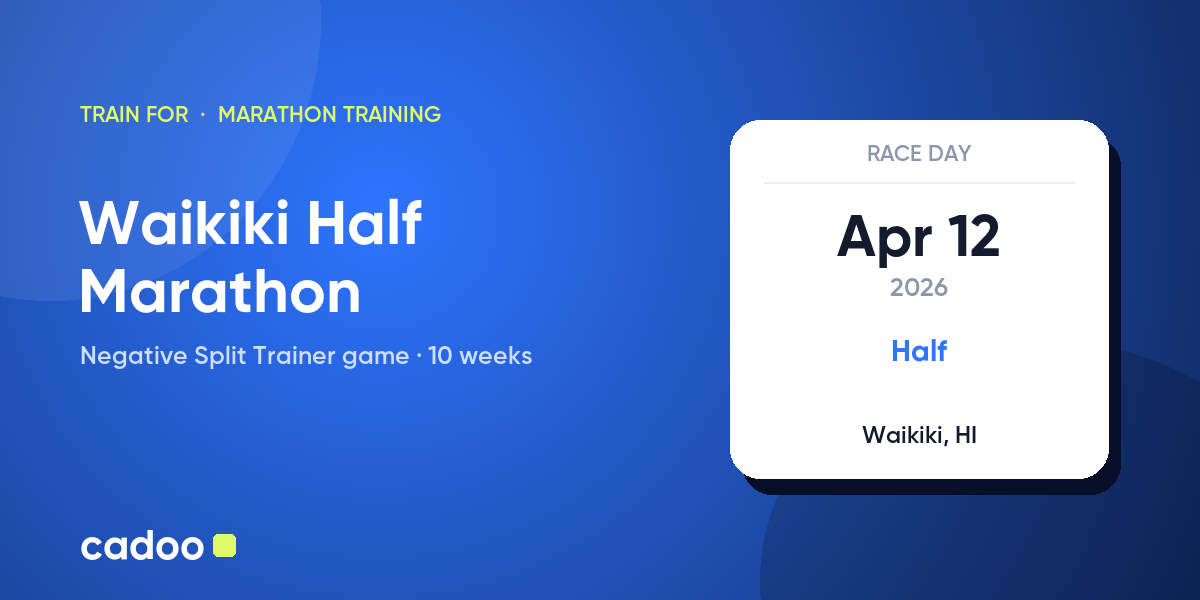 TRAIN FOR · MARATHON TRAINING

Waikiki Half Marathon

Negative Split Trainer game · 10 weeks

cadoo

RACE DAY

Apr 12

2026

Half

Waikiki, HI